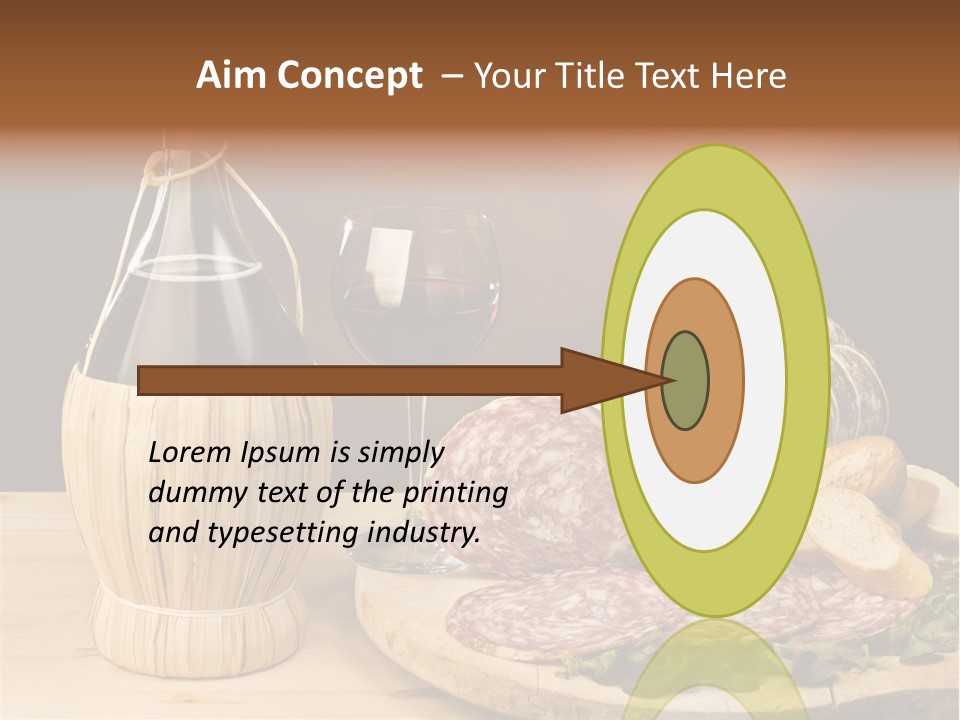 Aim Concept – Your Title Text Here

Lorem Ipsum is simply dummy text of the printing and typesetting industry.